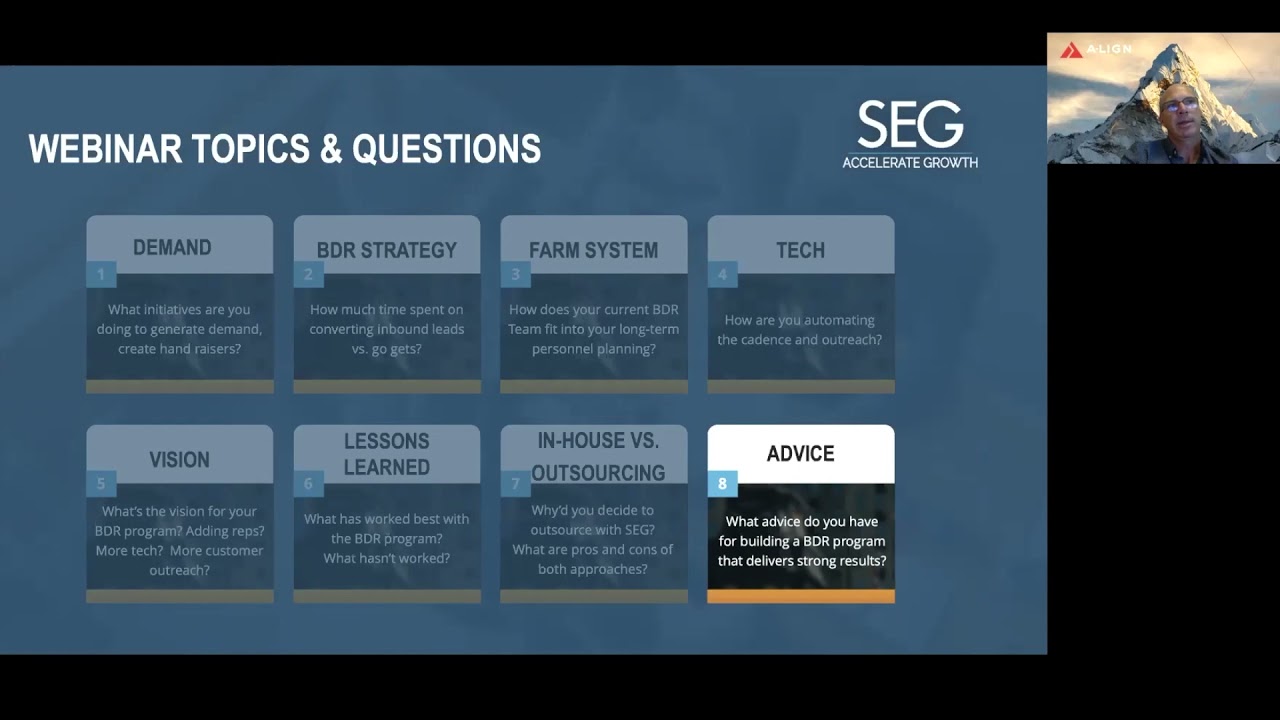 WEBINAR TOPICS & QUESTIONS

SEG
ACCELERATE GROWTH

A-LIGN

DEMAND
1
What initiatives are you doing to generate demand, create hand raisers?

BDR STRATEGY
2
How much time spent on converting inbound leads vs. go gets?

FARM SYSTEM
3
How does your current BDR Team fit into your long-term personnel planning?

TECH
4
How are you automating the cadence and outreach?

VISION
5
What's the vision for your BDR program? Adding reps? More tech? More customer outreach?

LESSONS LEARNED
6
What has worked best with the BDR program? What hasn't worked?

IN-HOUSE VS. OUTSOURCING
7
Why'd you decide to outsource with SEG? What are pros and cons of both approaches?

ADVICE
8
What advice do you have for building a BDR program that delivers strong results?